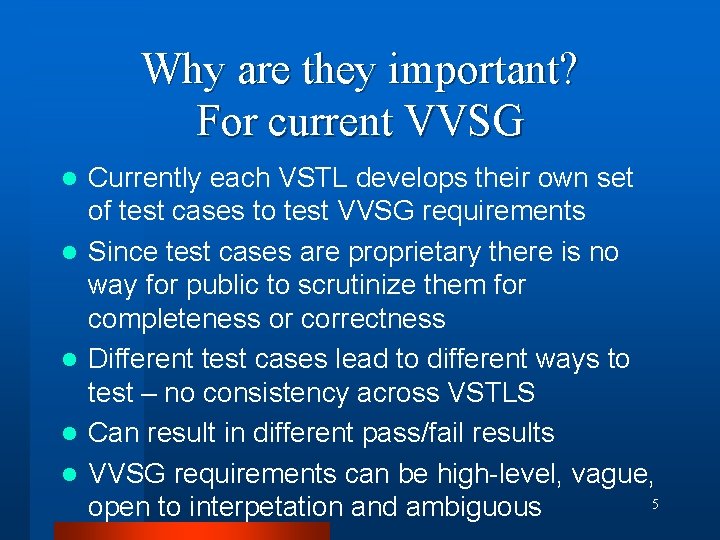 Why are they important?
For current VVSG

- Currently each VSTL develops their own set of test cases to test VVSG requirements
- Since test cases are proprietary there is no way for public to scrutinize them for completeness or correctness
- Different test cases lead to different ways to test – no consistency across VSTLS
- Can result in different pass/fail results
- VVSG requirements can be high-level, vague, open to interpetation and ambiguous

5